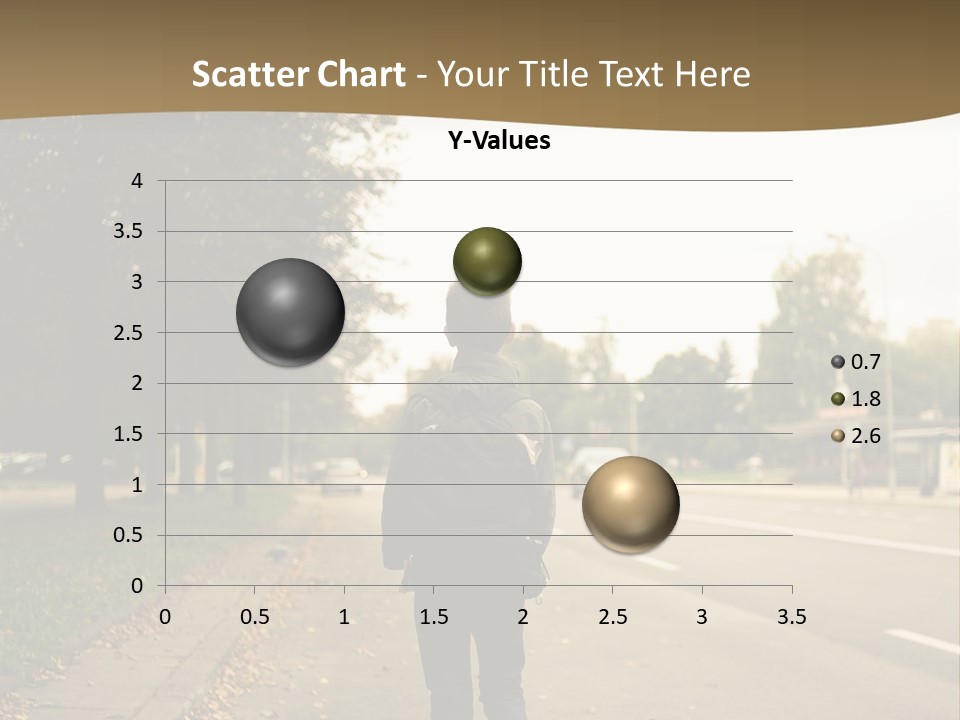 Scatter Chart - Your Title Text Here

Y-Values

4
3.5
3
2.5
2
1.5
1
0.5
0

0 0.5 1 1.5 2 2.5 3 3.5

0.7
1.8
2.6